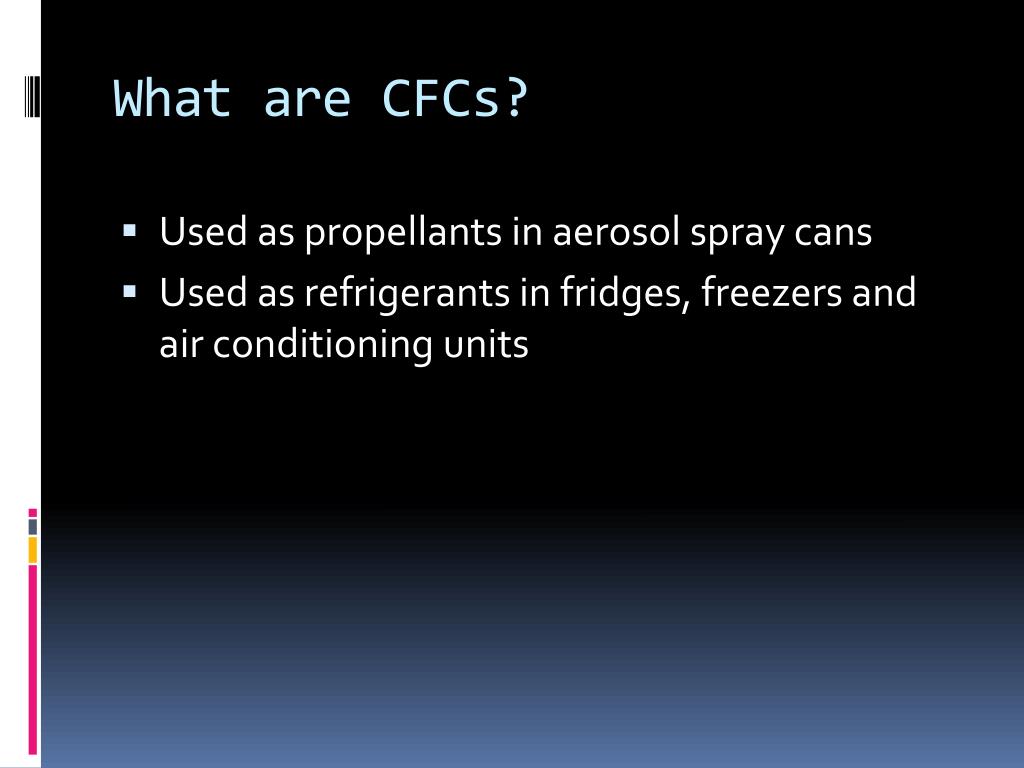 What are CFCs?

▪ Used as propellants in aerosol spray cans
▪ Used as refrigerants in fridges, freezers and air conditioning units